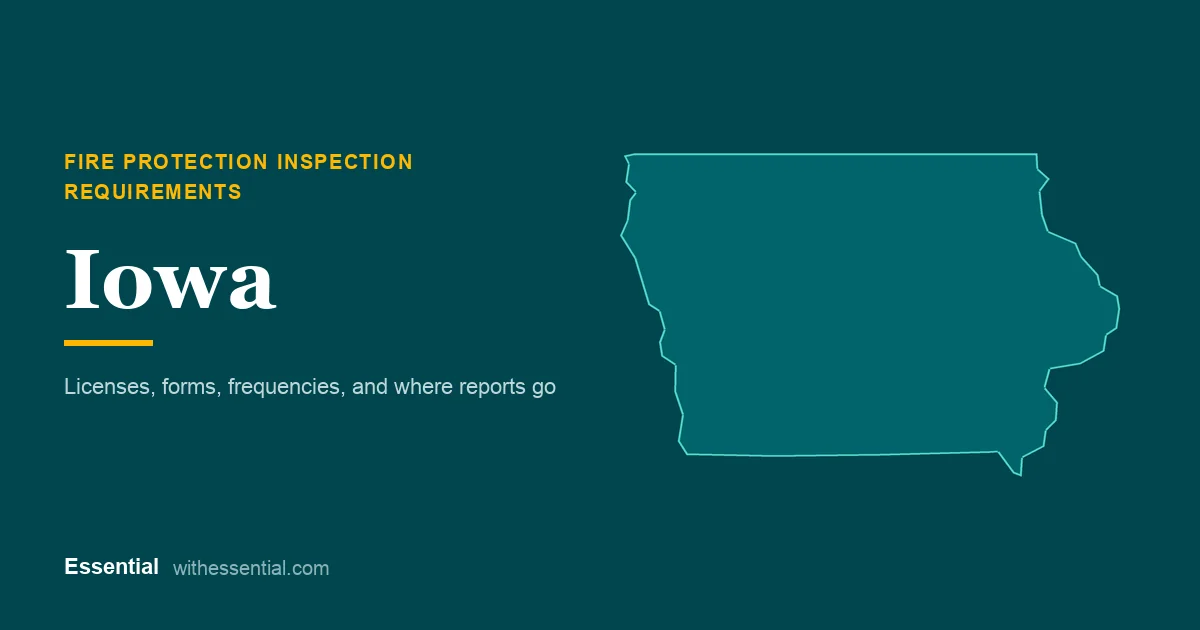 FIRE PROTECTION INSPECTION REQUIREMENTS

Iowa

Licenses, forms, frequencies, and where reports go

Essential withessential.com